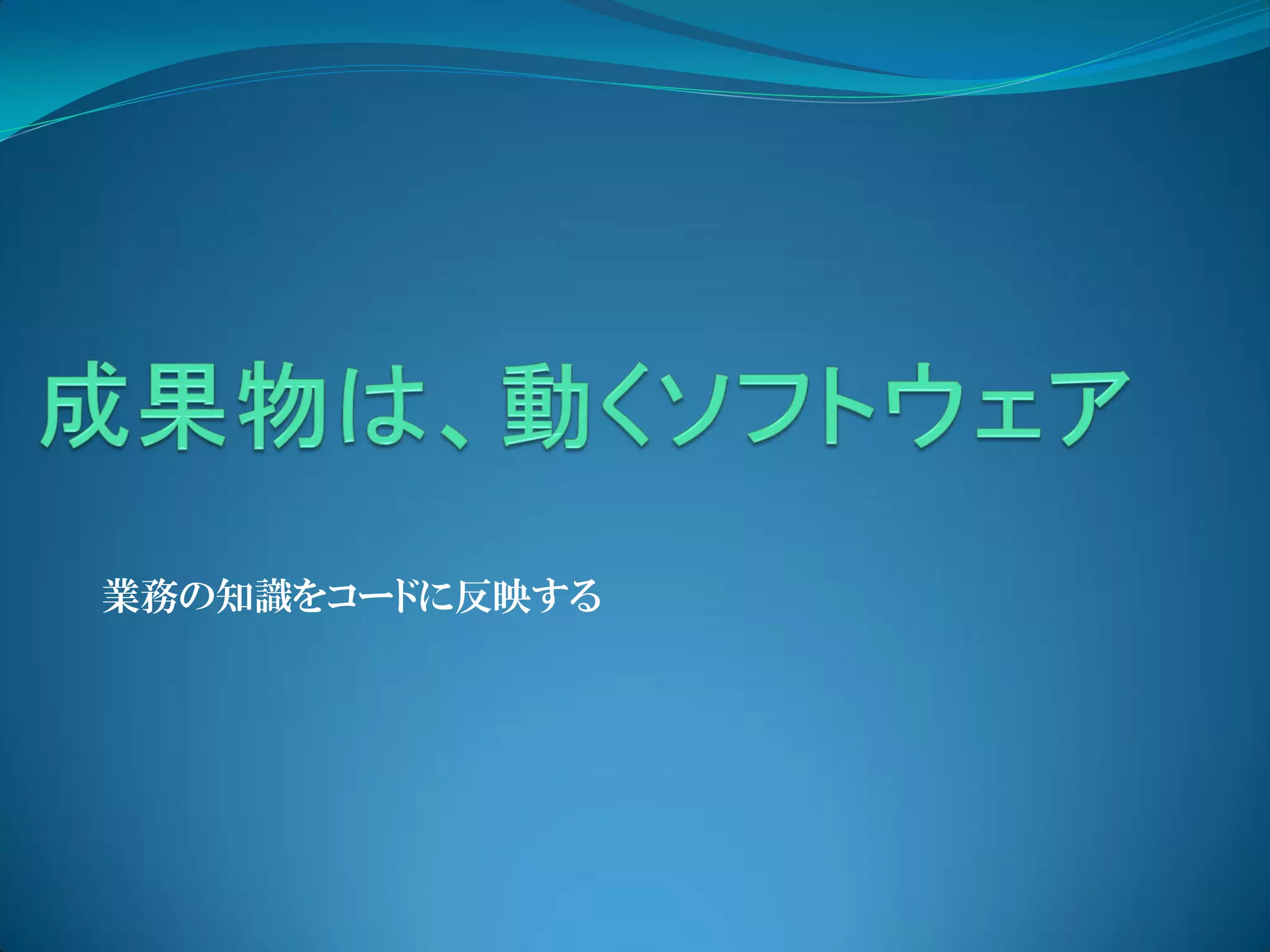 成果物は、動くソフトウェア

業務の知識をコードに反映する